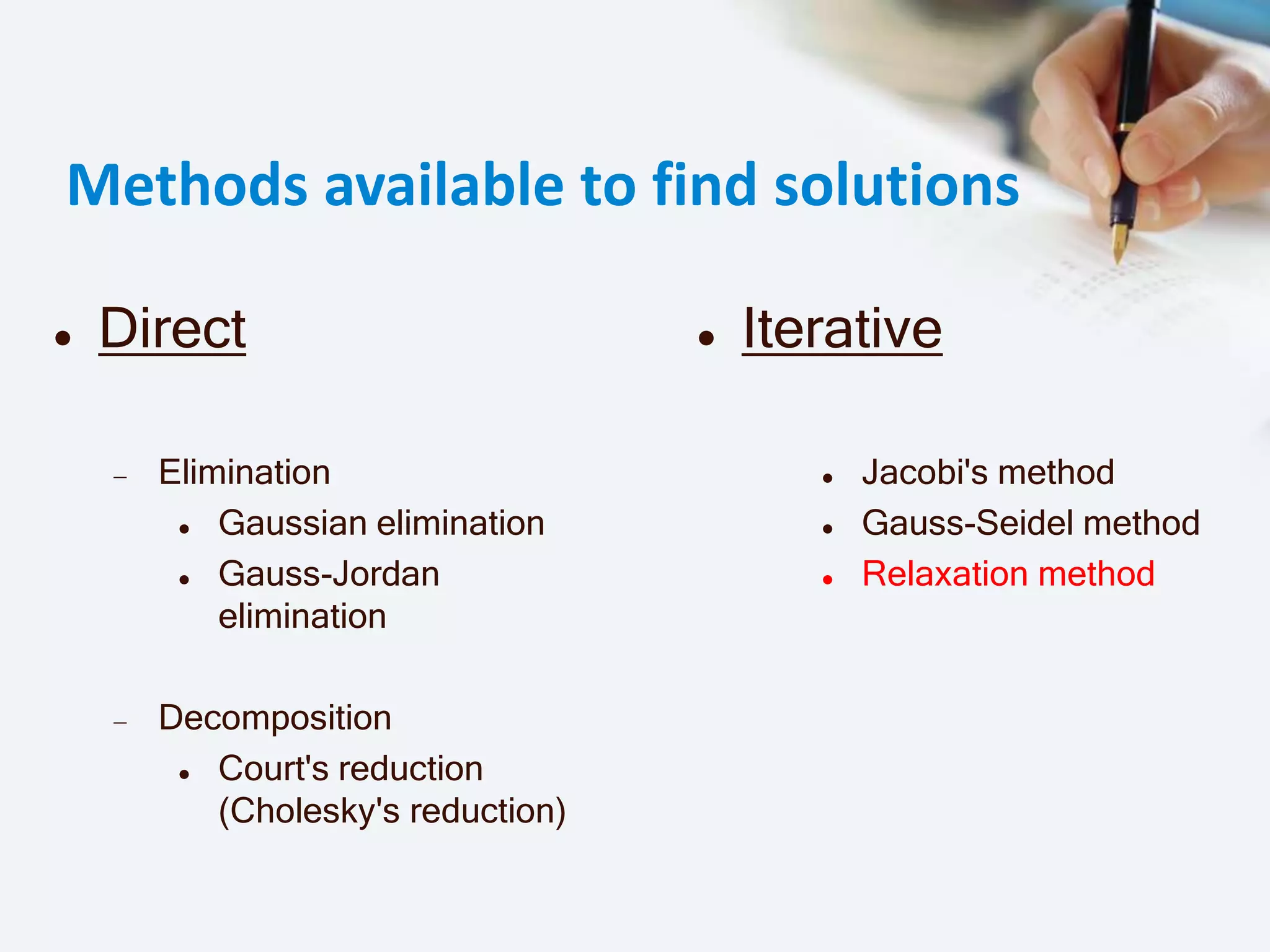 Methods available to find solutions

• Direct

– Elimination
• Gaussian elimination
• Gauss-Jordan elimination

– Decomposition
• Court's reduction (Cholesky's reduction)

• Iterative

• Jacobi's method
• Gauss-Seidel method
• Relaxation method